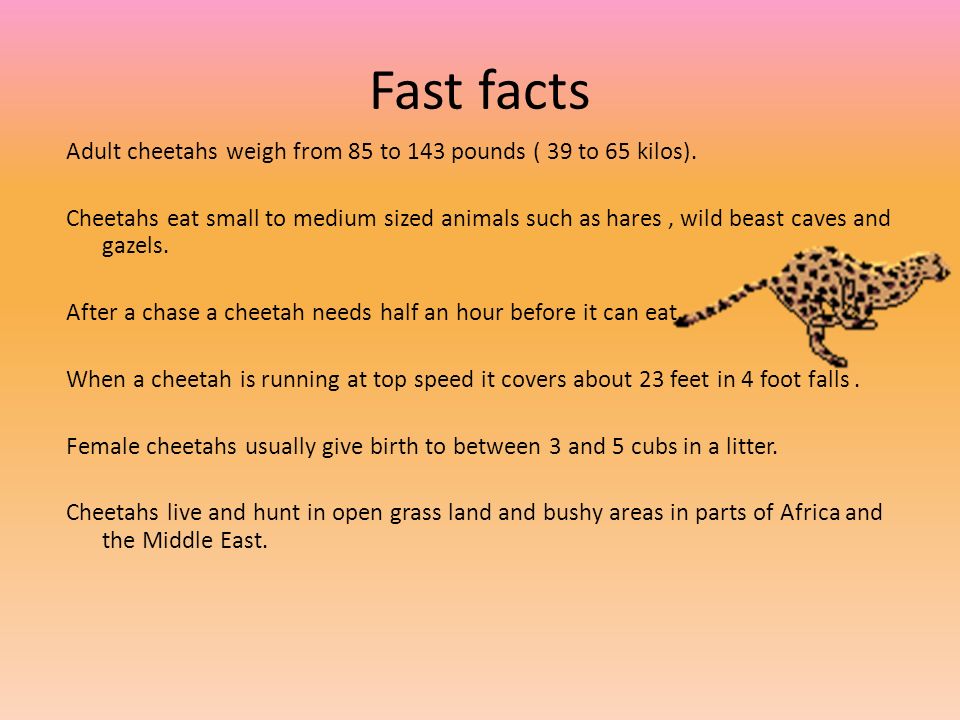 Fast facts

Adult cheetahs weigh from 85 to 143 pounds ( 39 to 65 kilos).

Cheetahs eat small to medium sized animals such as hares , wild beast caves and gazels.

After a chase a cheetah needs half an hour before it can eat.

When a cheetah is running at top speed it covers about 23 feet in 4 foot falls .

Female cheetahs usually give birth to between 3 and 5 cubs in a litter.

Cheetahs live and hunt in open grass land and bushy areas in parts of Africa and the Middle East.